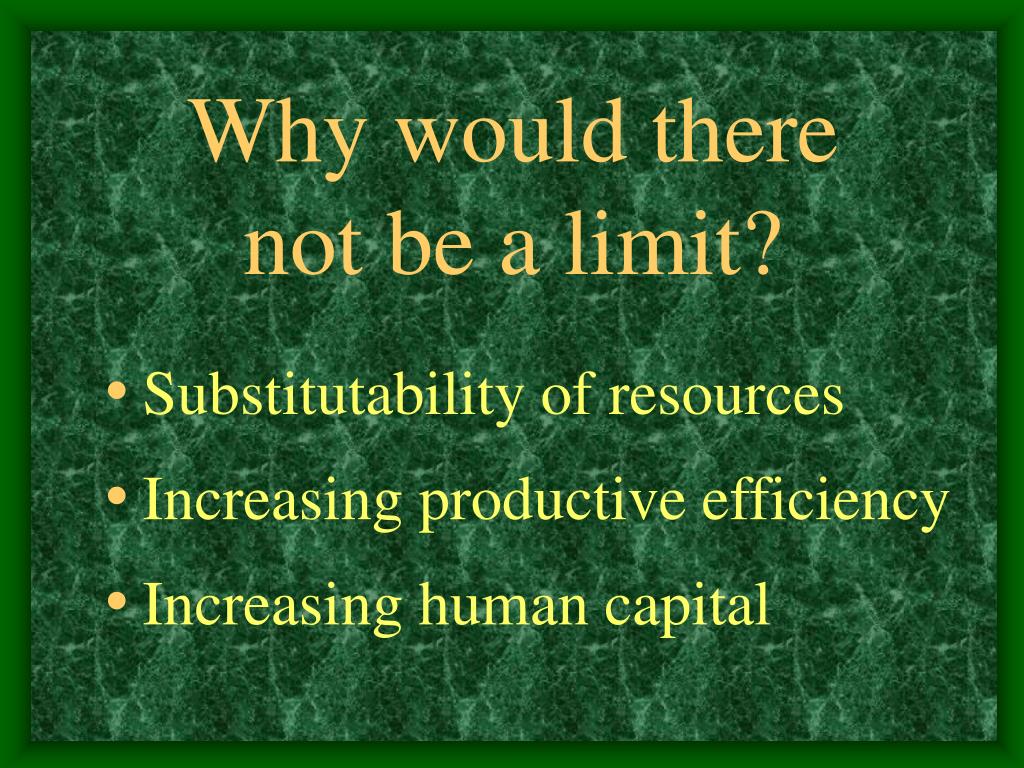 Why would there not be a limit?

• Substitutability of resources
• Increasing productive efficiency
• Increasing human capital